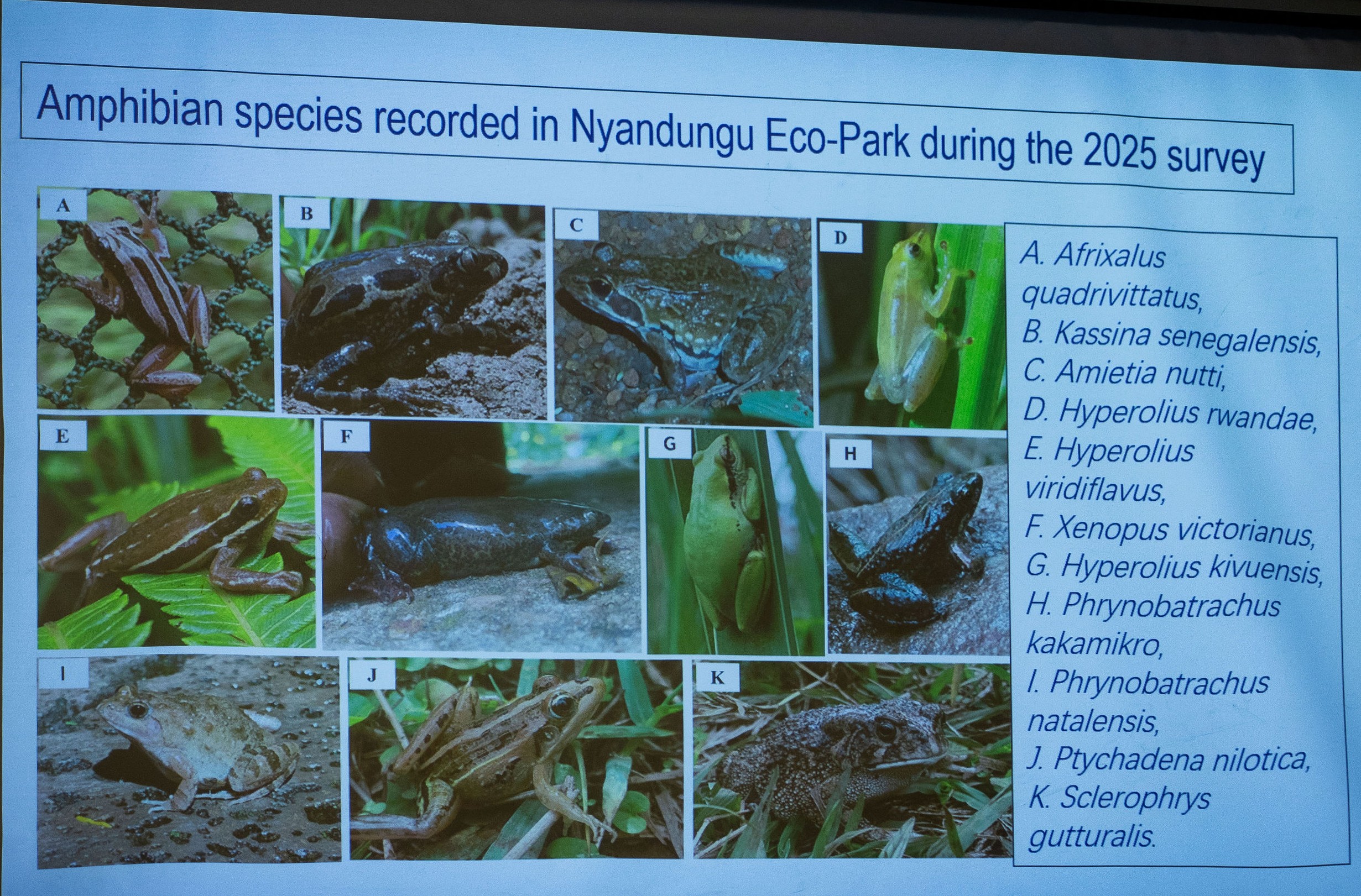 Amphibian species recorded in Nyandungu Eco-Park during the 2025 survey

A

B

C

D

E

F

G

H

I

J

K

A. Afrixalus quadrivittatus,
B. Kassina senegalensis,
C. Amietia nutti,
D. Hyperolius rwandae,
E. Hyperolius viridiflavus,
F. Xenopus victorianus,
G. Hyperolius kivuensis,
H. Phrynobatrachus kakamikro,
I. Phrynobatrachus natalensis,
J. Ptychadena nilotica,
K. Sclerophrys gutturalis.